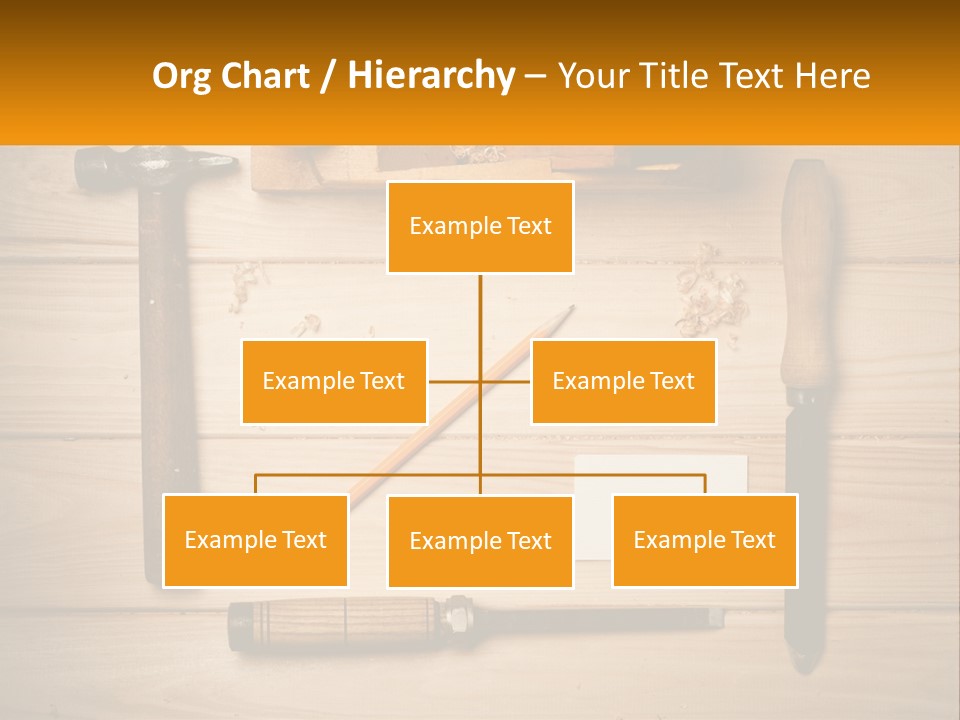 Org Chart / Hierarchy – Your Title Text Here

Example Text

Example Text

Example Text

Example Text

Example Text

Example Text